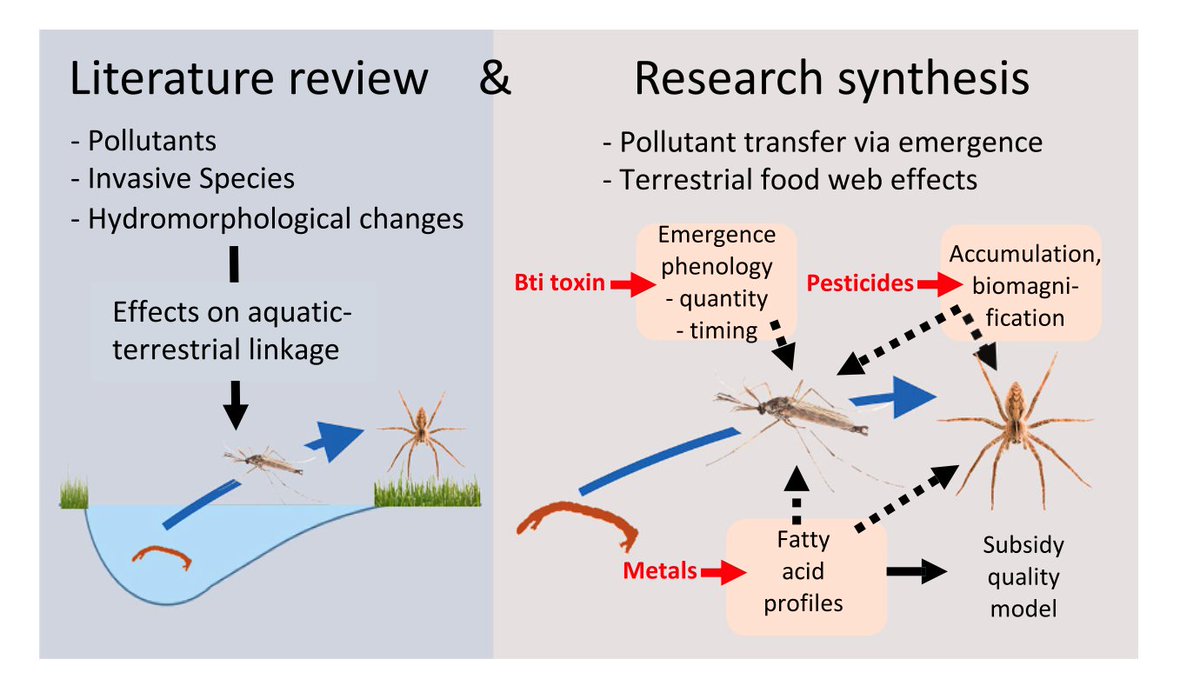 Literature review & Research synthesis

- Pollutants
- Invasive Species
- Hydromorphological changes

Effects on aquatic-terrestrial linkage

- Pollutant transfer via emergence
- Terrestrial food web effects

Bti toxin

Emergence phenology
- quantity
- timing

Pesticides

Accumulation, biomagnification

Metals

Fatty acid profiles

Subsidy quality model